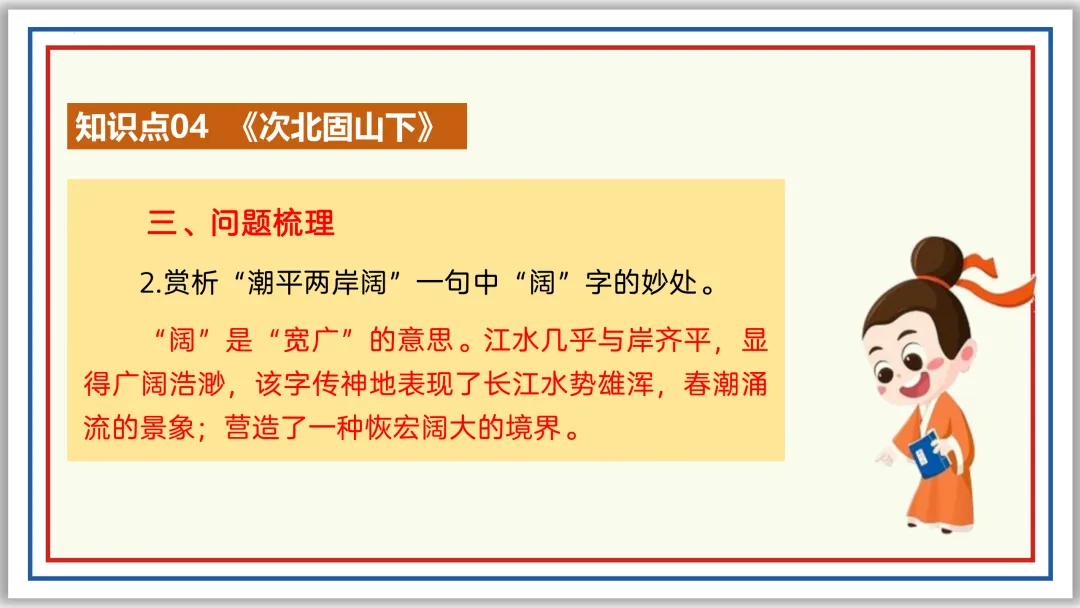 知识点04 《次北固山下》

三、问题梳理

2.赏析“潮平两岸阔”一句中“阔”字的妙处。

“阔”是“宽广”的意思。江水几乎与岸齐平，显得广阔浩渺，该字传神地表现了长江水势雄浑，春潮涌流的景象；营造了一种恢宏阔大的境界。